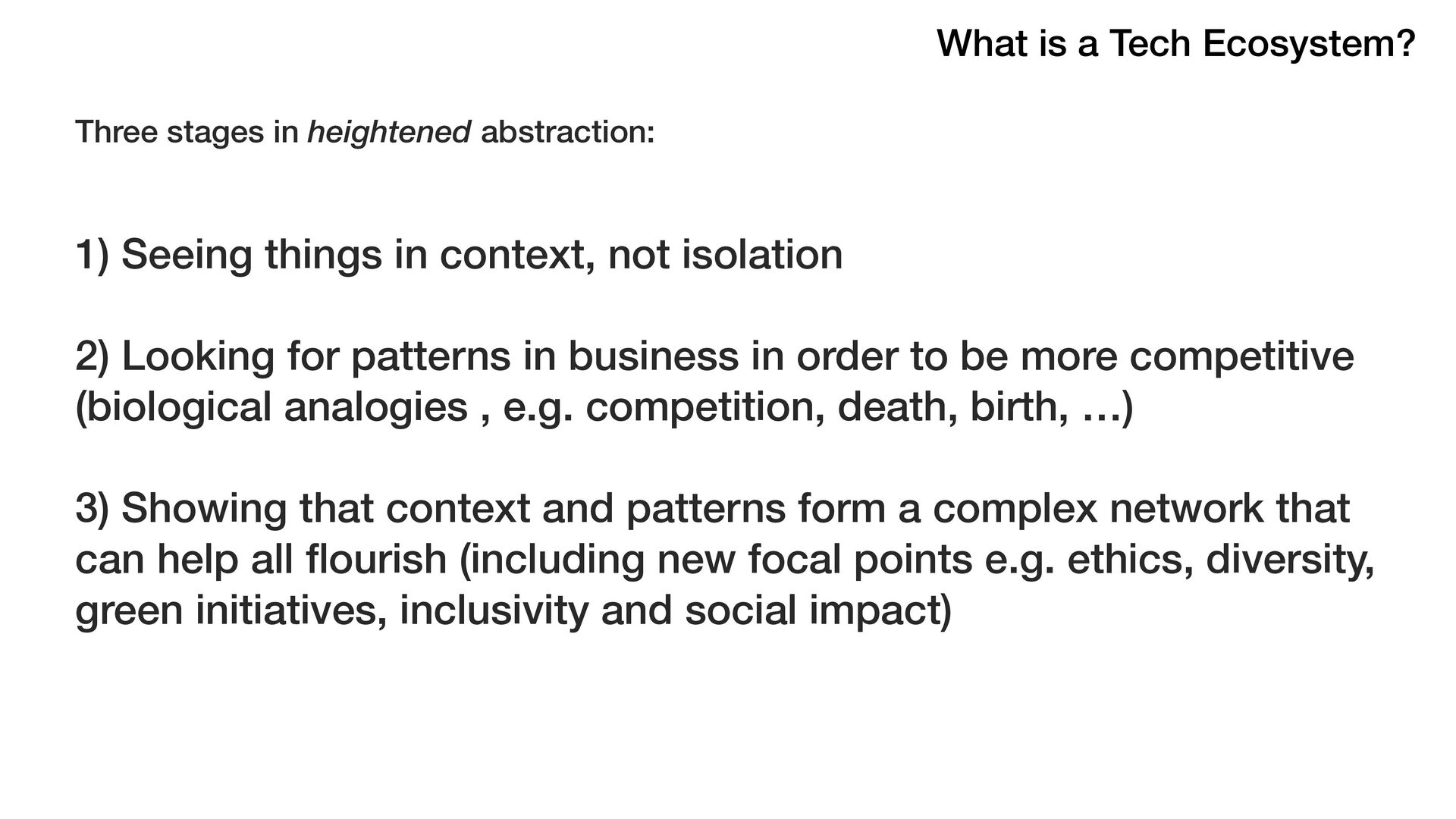 What is a Tech Ecosystem?

Three stages in heightened abstraction:

1) Seeing things in context, not isolation

2) Looking for patterns in business in order to be more competitive (biological analogies , e.g. competition, death, birth, …)

3) Showing that context and patterns form a complex network that can help all flourish (including new focal points e.g. ethics, diversity, green initiatives, inclusivity and social impact)